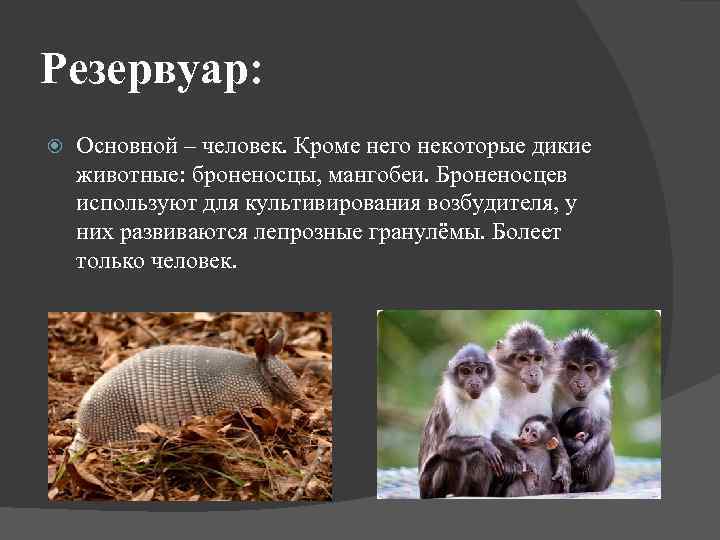 Резервуар:

Основной – человек. Кроме него некоторые дикие животные: броненосцы, мангобеи. Броненосцев используют для культивирования возбудителя, у них развиваются лепрозные гранулёмы. Болеет только человек.